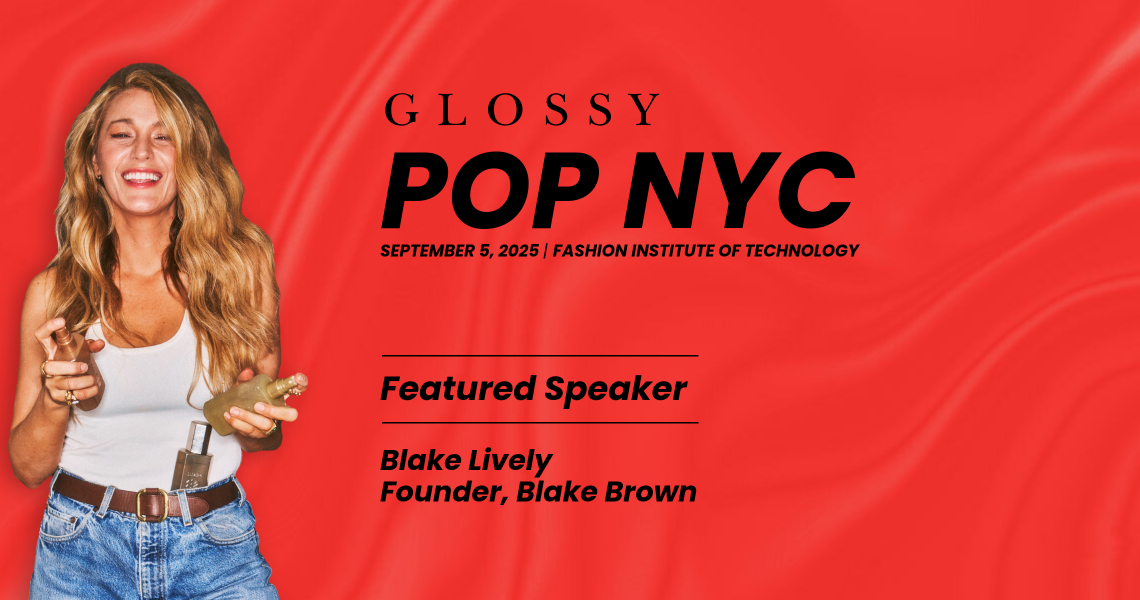 GLOSSY
POP NYC
SEPTEMBER 5, 2025 | FASHION INSTITUTE OF TECHNOLOGY

Featured Speaker

Blake Lively
Founder, Blake Brown